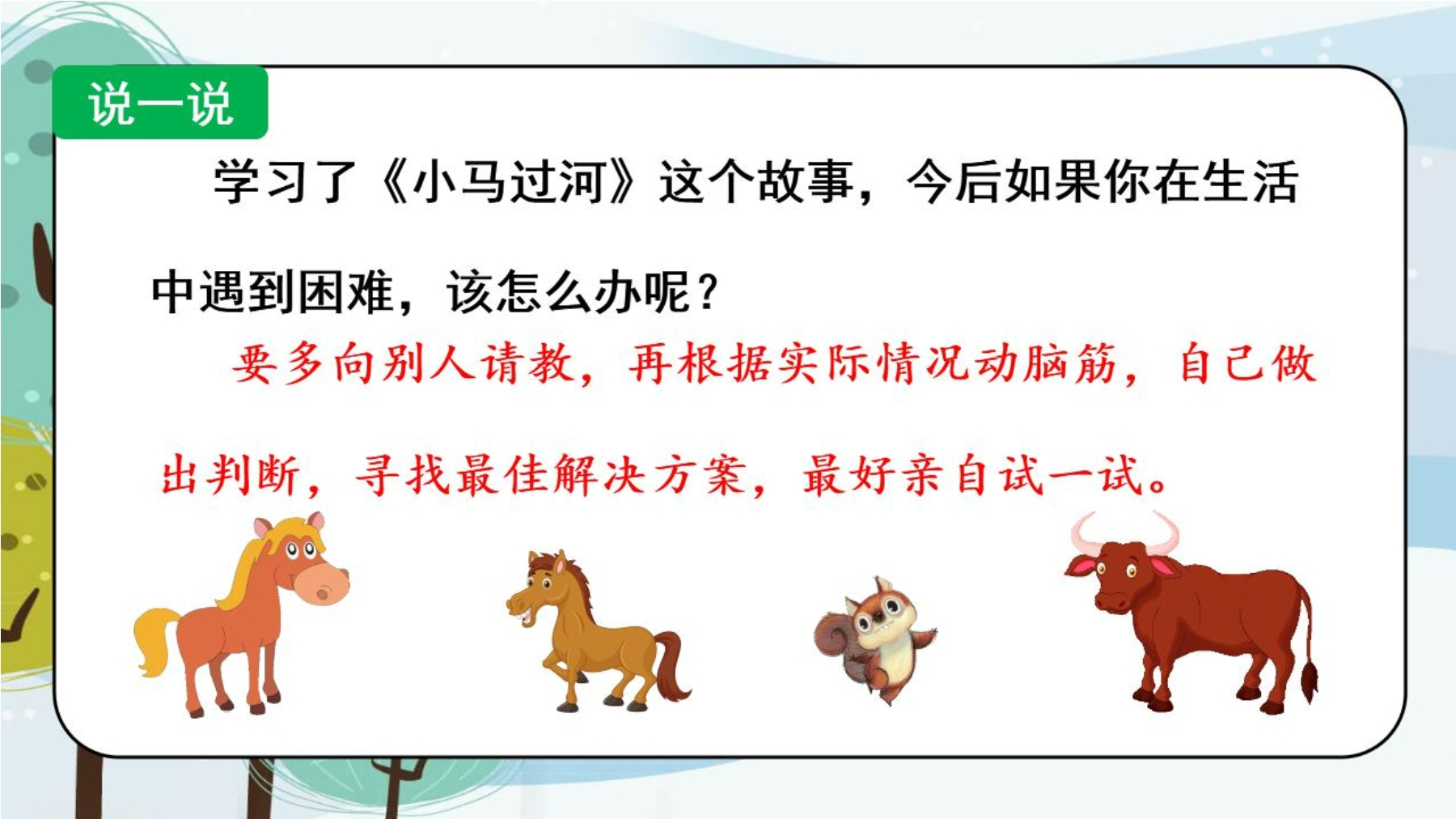 说一说

学习了《小马过河》这个故事，今后如果你在生活中遇到困难，该怎么办呢？

要多向别人请教，再根据实际情况动脑筋，自己做出判断，寻找最佳解决方案，最好亲自试一试。